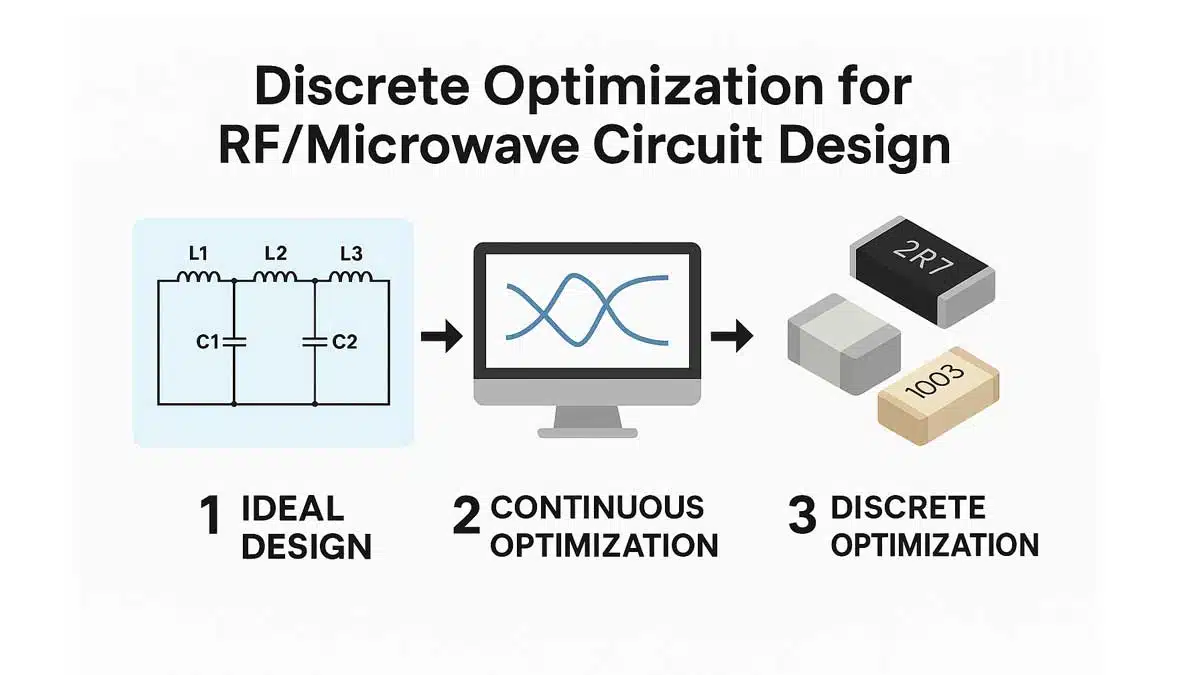 Discrete Optimization for RF/Microwave Circuit Design

L1 L2 L3

C1 C2

2R7

1003

1 IDEAL DESIGN

2 CONTINUOUS OPTIMIZATION

3 DISCRETE OPTIMIZATION